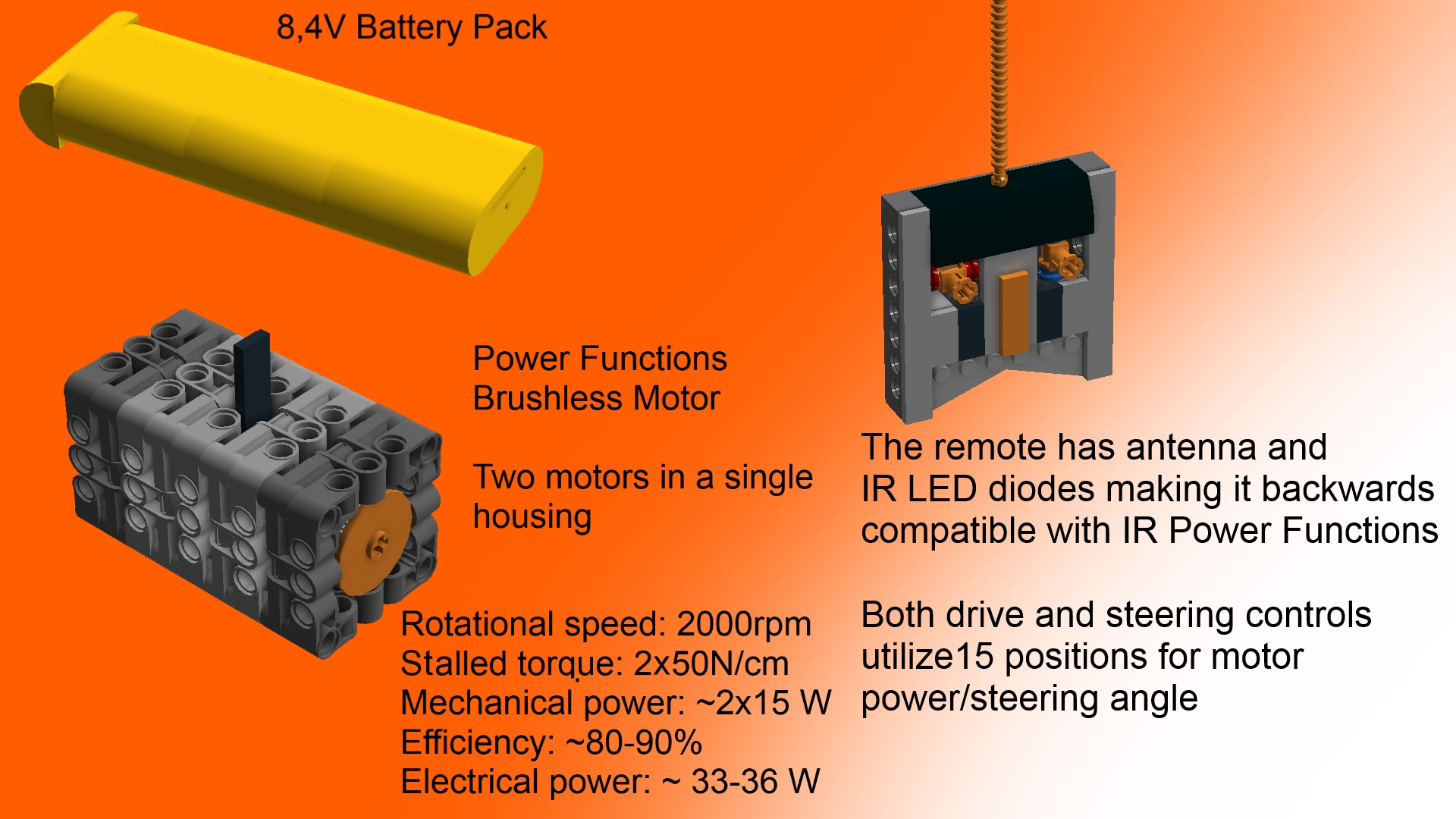 8,4V Battery Pack

Power Functions Brushless Motor

Two motors in a single housing

Rotational speed: 2000rpm
Stalled torque: 2x50N/cm
Mechanical power: ~2x15 W
Efficiency: ~80-90%
Electrical power: ~ 33-36 W

The remote has antenna and IR LED diodes making it backwards compatible with IR Power Functions

Both drive and steering controls utilize15 positions for motor power/steering angle